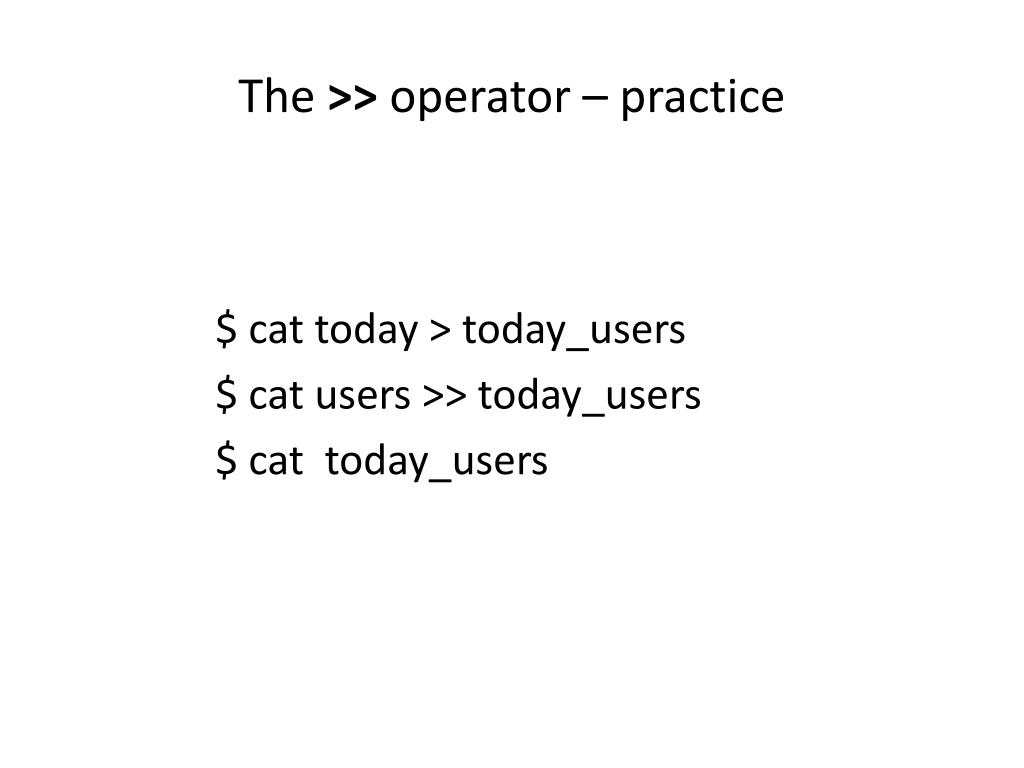 The >> operator – practice

\$ cat today > today_users
\$ cat users >> today_users
\$ cat  today_users